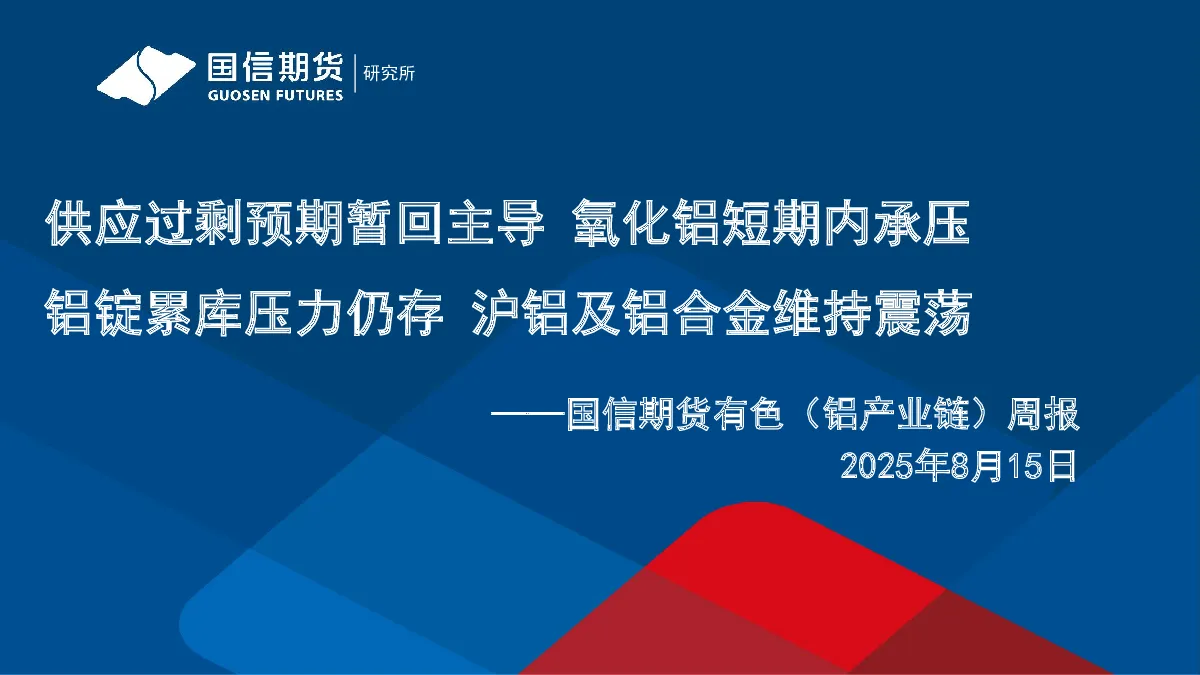 国信期货 | 研究所
GUOSEN FUTURES

供应过剩预期暂回主导 氧化铝短期内承压

铝锭累库压力仍存 沪铝及铝合金维持震荡

——国信期货有色（铝产业链）周报

2025年8月15日